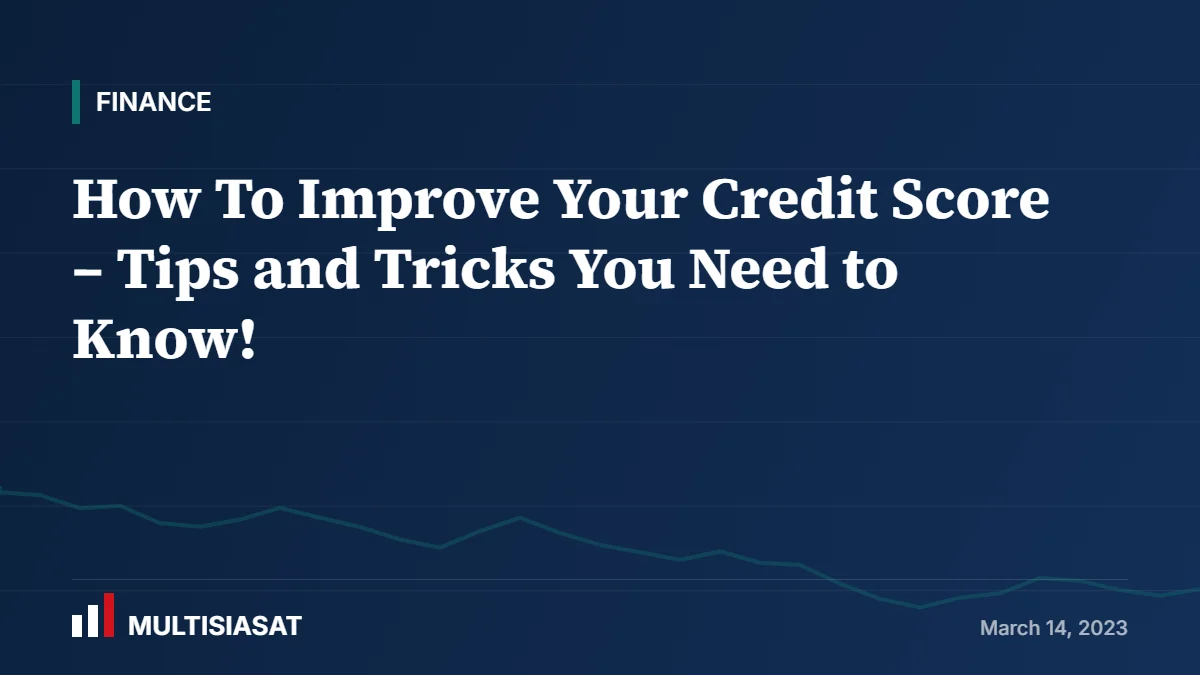 FINANCE

How To Improve Your Credit Score – Tips and Tricks You Need to Know!

MULTISIASAT

March 14, 2023